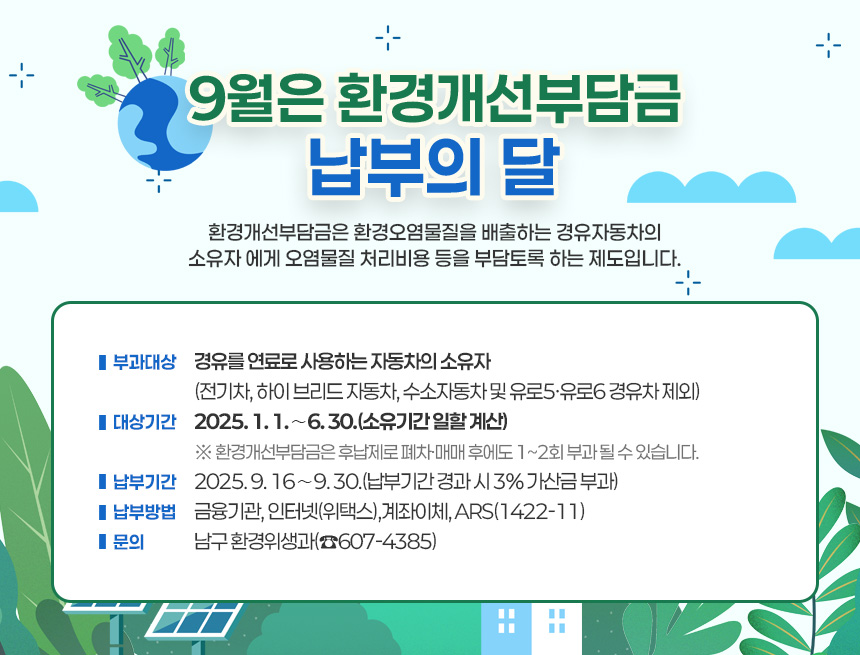 9월은 환경개선부담금
납부의 달

환경개선부담금은 환경오염물질을 배출하는 경유자동차의 소유자 에게 오염물질 처리비용 등을 부담토록 하는 제도입니다.

부과대상 경유를 연료로 사용하는 자동차의 소유자
(전기차, 하이 브리드 자동차, 수소자동차 및 유로5·유로6 경유차 제외)
대상기간 2025. 1. 1. ~ 6. 30.(소유기간 일할 계산)
※ 환경개선부담금은 후납제로 폐차·매매 후에도 1~2회 부과 될 수 있습니다.
납부기간 2025. 9. 16 ~ 9. 30.(납부기간 경과 시 3% 가산금 부과)
납부방법 금융기관, 인터넷(위택스),계좌이체, ARS(1422-11)
문의 남구 환경위생과(☎607-4385)